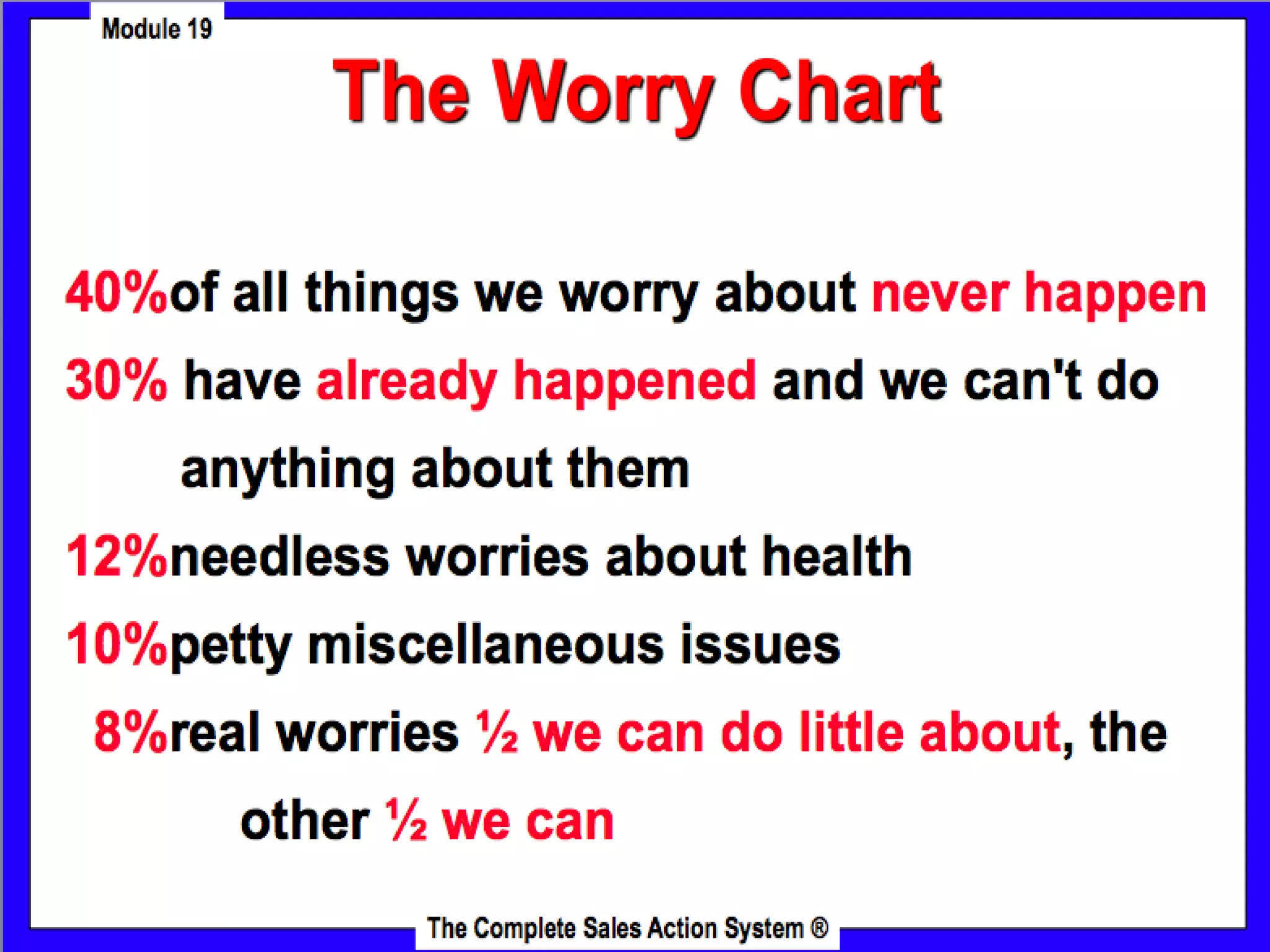 Module 19

The Worry Chart

40%of all things we worry about never happen

30% have already happened and we can't do anything about them

12%needless worries about health

10%petty miscellaneous issues

8%real worries ½ we can do little about, the other ½ we can

The Complete Sales Action System ®